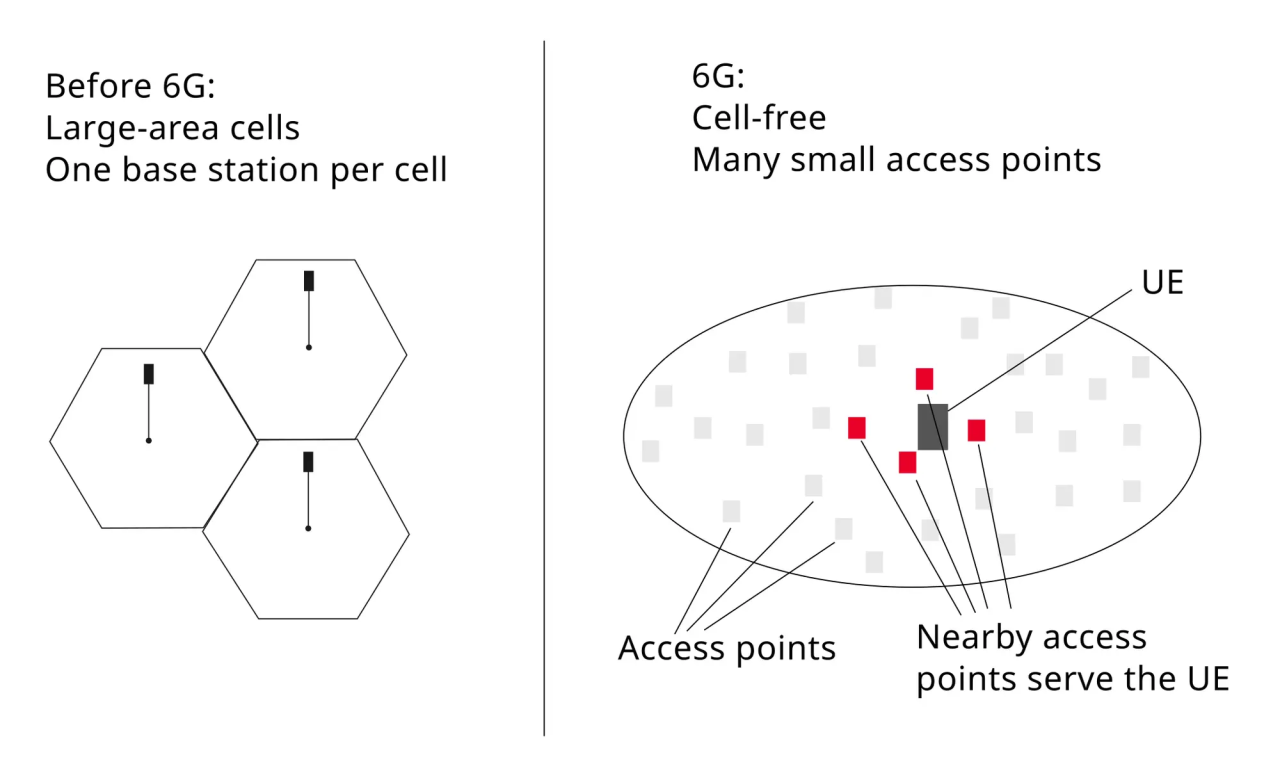 Before 6G:
Large-area cells
One base station per cell

6G:
Cell-free
Many small access points

UE

Access points

Nearby access points serve the UE